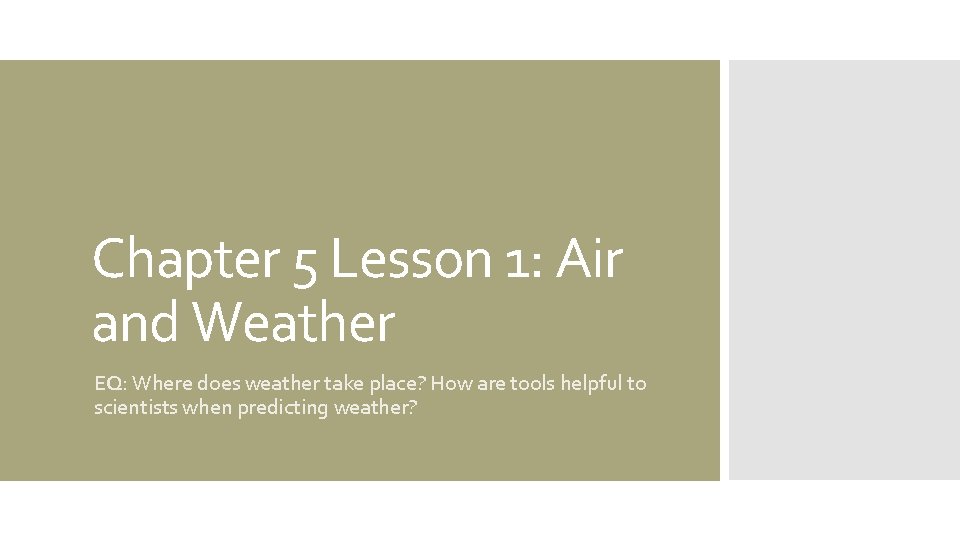 Chapter 5 Lesson 1: Air and Weather

EQ: Where does weather take place? How are tools helpful to scientists when predicting weather?